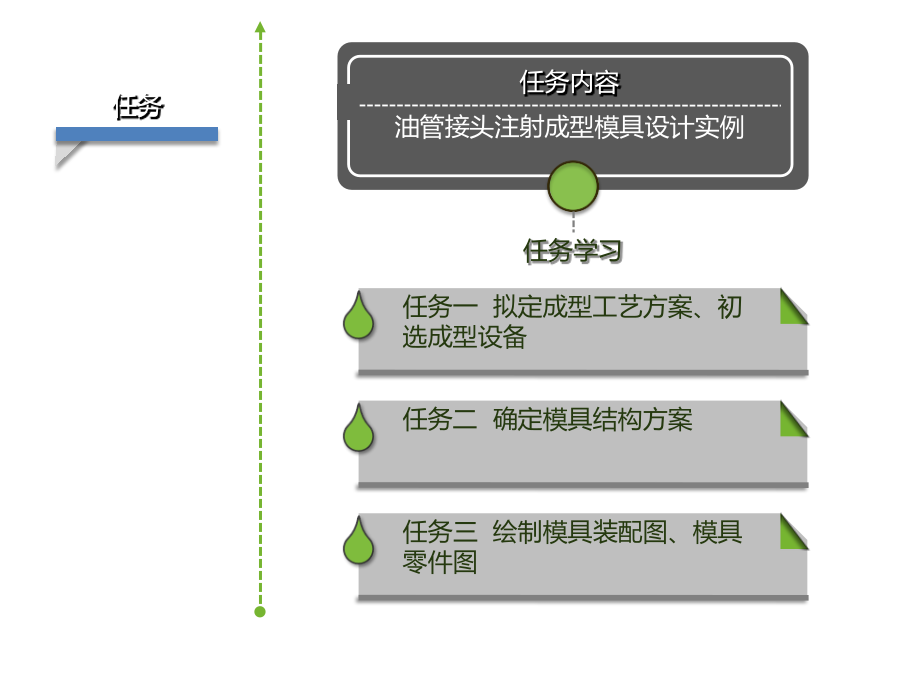 任务

任务内容

油管接头注射成型模具设计实例

任务学习

任务一 拟定成型工艺方案、初选成型设备

任务二 确定模具结构方案

任务三 绘制模具装配图、模具零件图